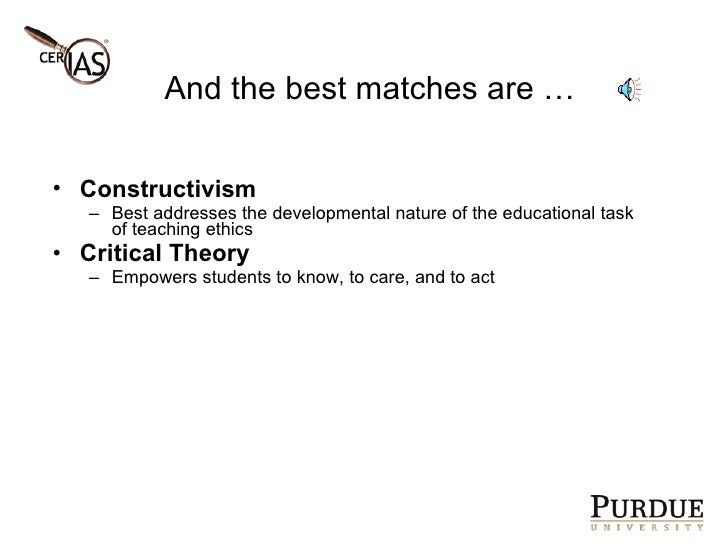 CERIAS

And the best matches are …

• Constructivism
– Best addresses the developmental nature of the educational task of teaching ethics
• Critical Theory
– Empowers students to know, to care, and to act

PURDUE
UNIVERSITY